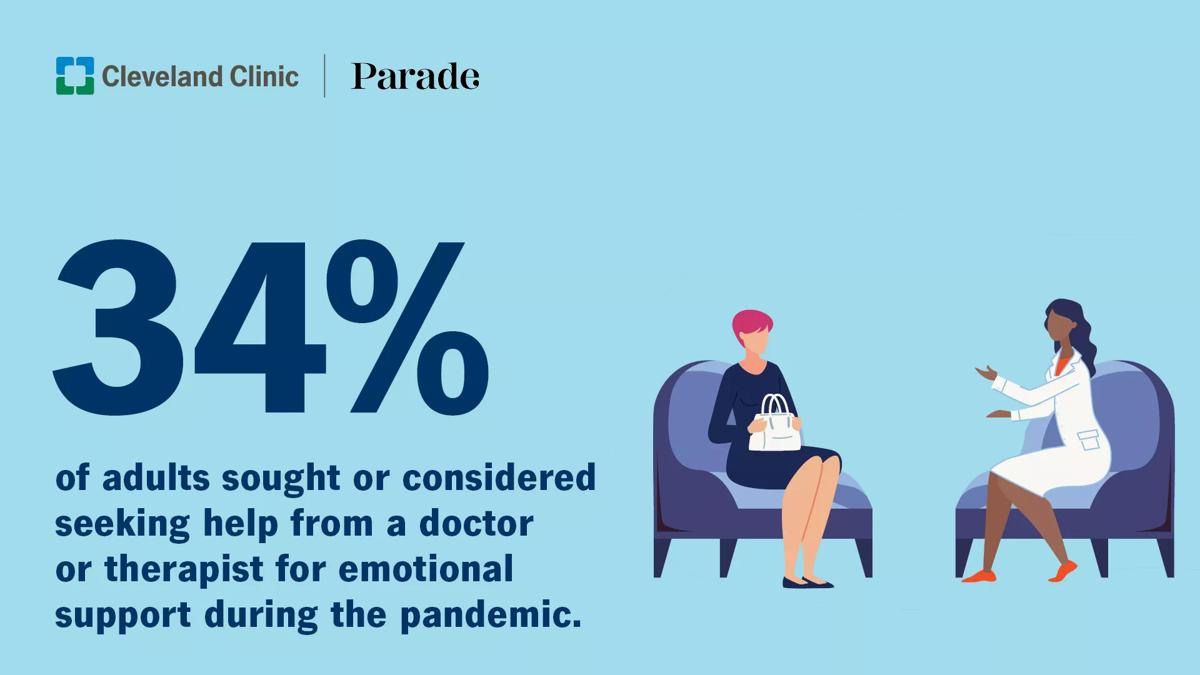 Cleveland Clinic | Parade

34%

of adults sought or considered seeking help from a doctor or therapist for emotional support during the pandemic.